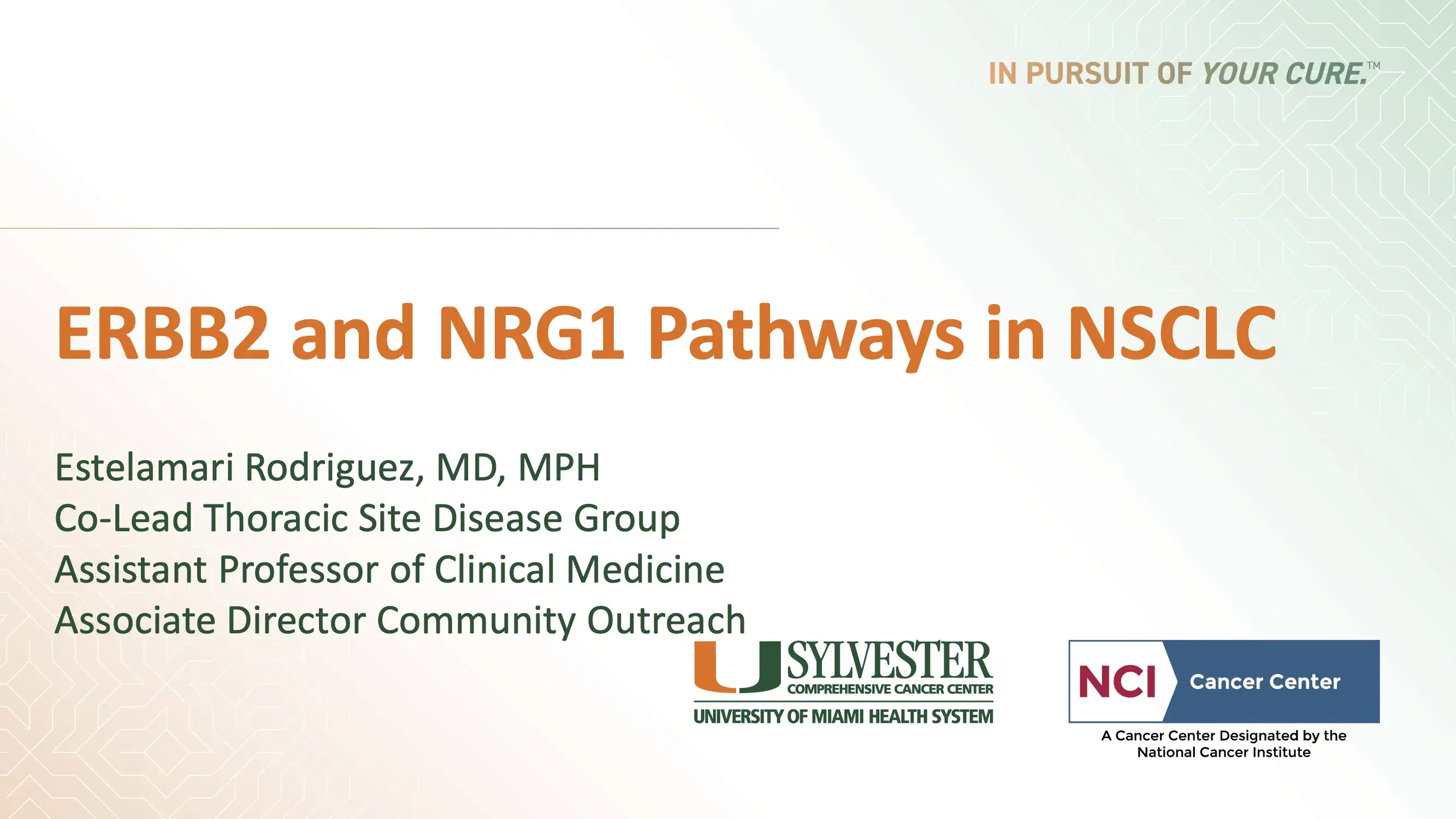 IN PURSUIT OF YOUR CURE.™

ERBB2 and NRG1 Pathways in NSCLC

Estelamari Rodriguez, MD, MPH
Co-Lead Thoracic Site Disease Group
Assistant Professor of Clinical Medicine
Associate Director Community Outreach

U SYLVESTER
COMPREHENSIVE CANCER CENTER
UNIVERSITY OF MIAMI HEALTH SYSTEM

NCI Cancer Center
A Cancer Center Designated by the National Cancer Institute